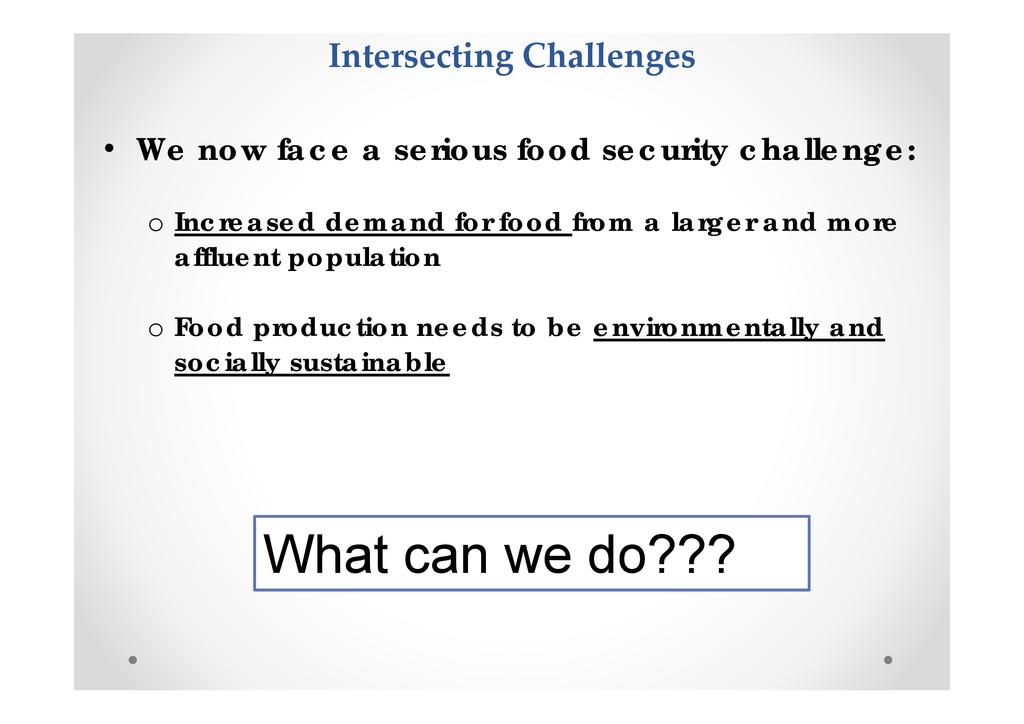 Intersecting Challenges

• We now face a serious food security challenge:

o Increased demand for food from a larger and more affluent population

o Food production needs to be environmentally and socially sustainable

What can we do???